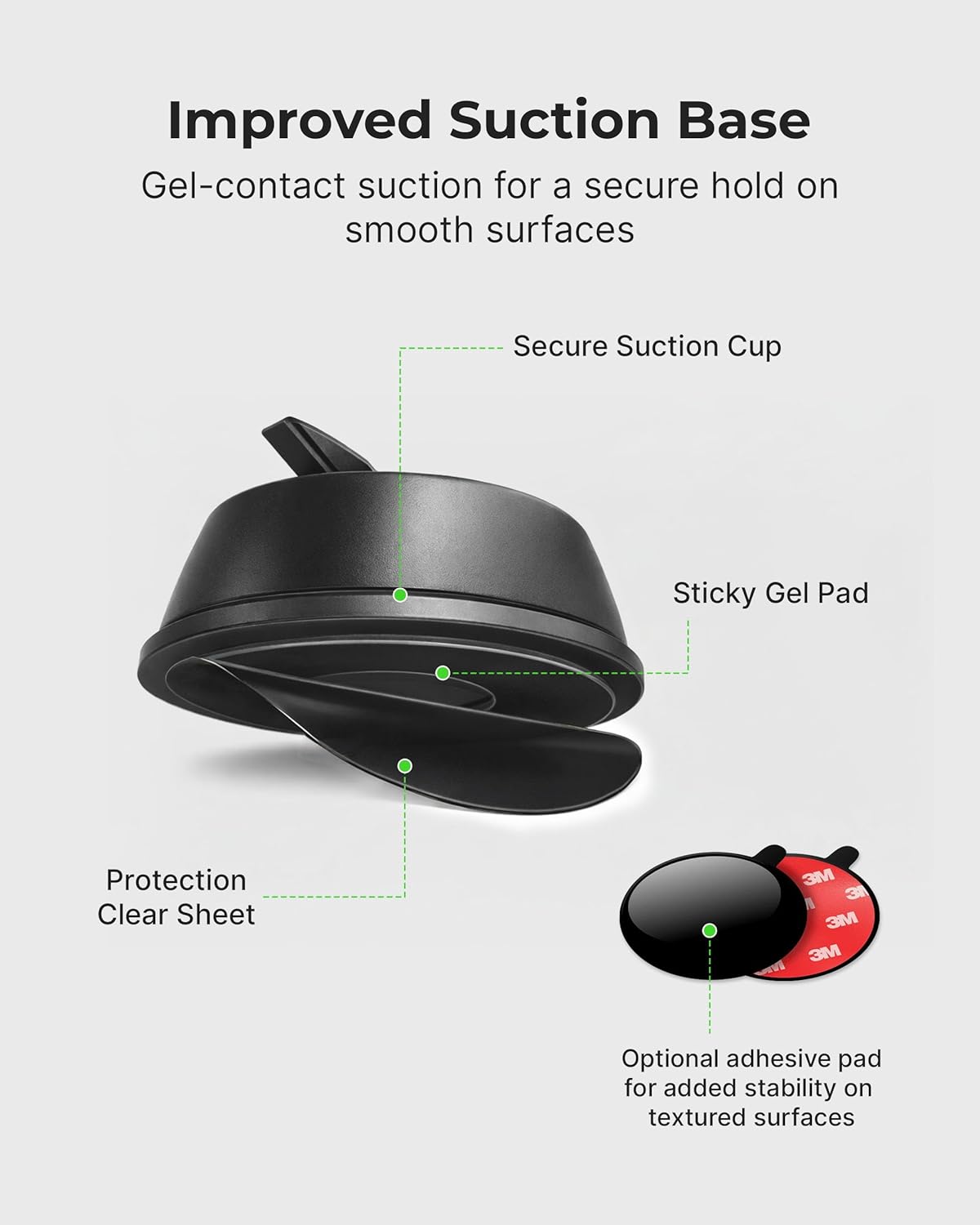 Improved Suction Base

Gel-contact suction for a secure hold on smooth surfaces

Secure Suction Cup

Sticky Gel Pad

Protection Clear Sheet

3M
3M
3M
3M
3M

Optional adhesive pad for added stability on textured surfaces